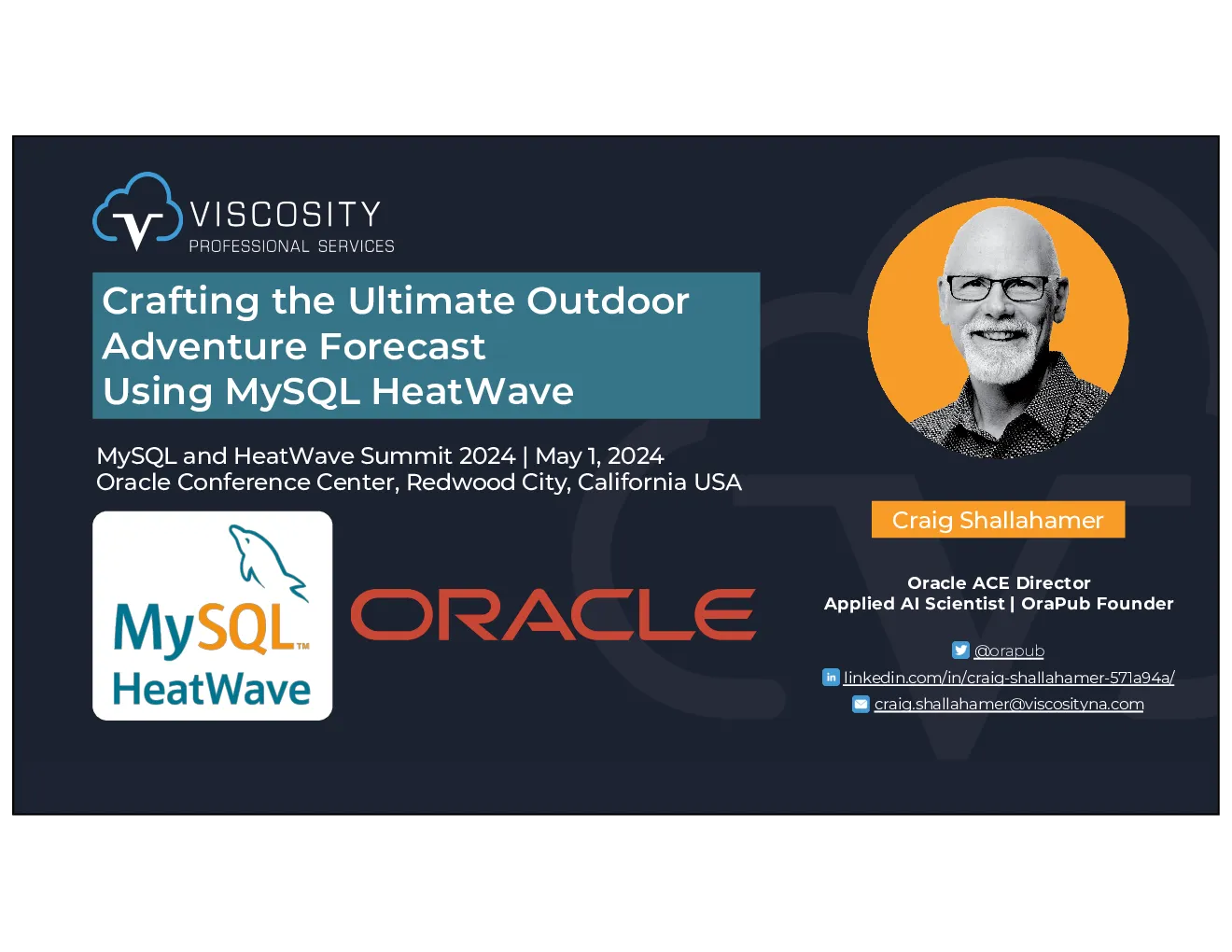 VISCOSITY
PROFESSIONAL SERVICES

Crafting the Ultimate Outdoor Adventure Forecast Using MySQL HeatWave

MySQL and HeatWave Summit 2024 | May 1, 2024
Oracle Conference Center, Redwood City, California USA

MySQL™ HeatWave

ORACLE

Craig Shallahamer

Oracle ACE Director
Applied AI Scientist | OraPub Founder

@orapub
linkedin.com/in/craig-shallahamer-571a94a/
craig.shallahamer@viscosityna.com